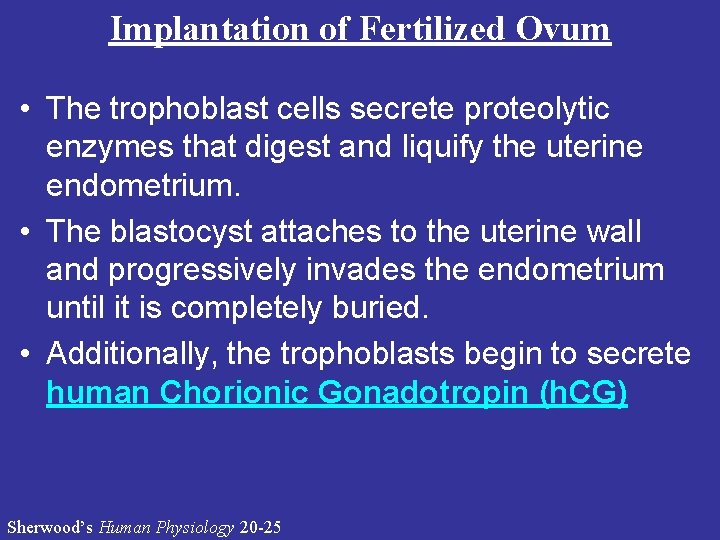 Implantation of Fertilized Ovum

• The trophoblast cells secrete proteolytic enzymes that digest and liquify the uterine endometrium.

• The blastocyst attaches to the uterine wall and progressively invades the endometrium until it is completely buried.

• Additionally, the trophoblasts begin to secrete human Chorionic Gonadotropin (hCG)

Sherwood's Human Physiology 20-25